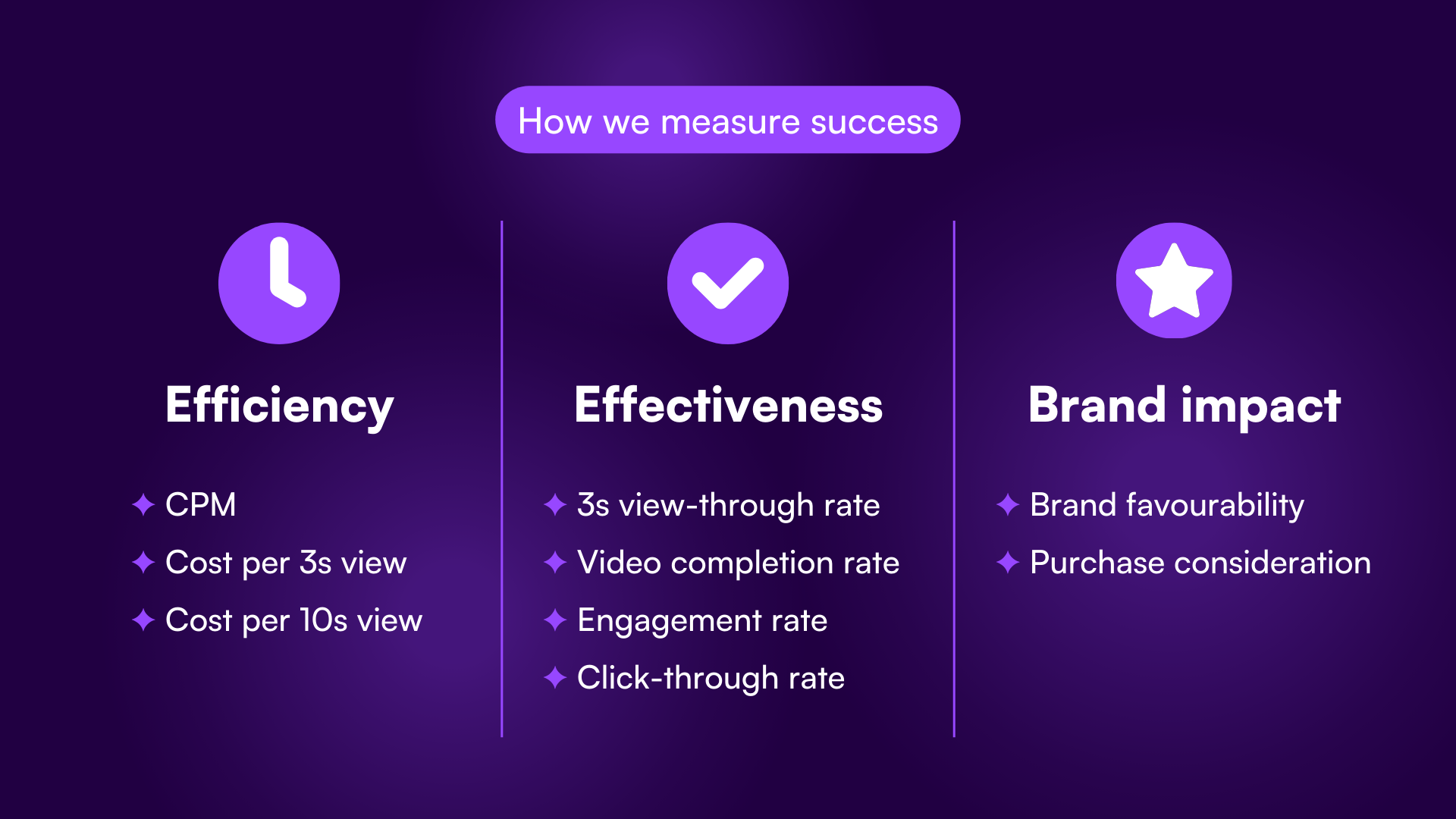 How we measure success

Efficiency

✦ CPM
✦ Cost per 3s view
✦ Cost per 10s view

Effectiveness

✦ 3s view-through rate
✦ Video completion rate
✦ Engagement rate
✦ Click-through rate

Brand impact

✦ Brand favourability
✦ Purchase consideration